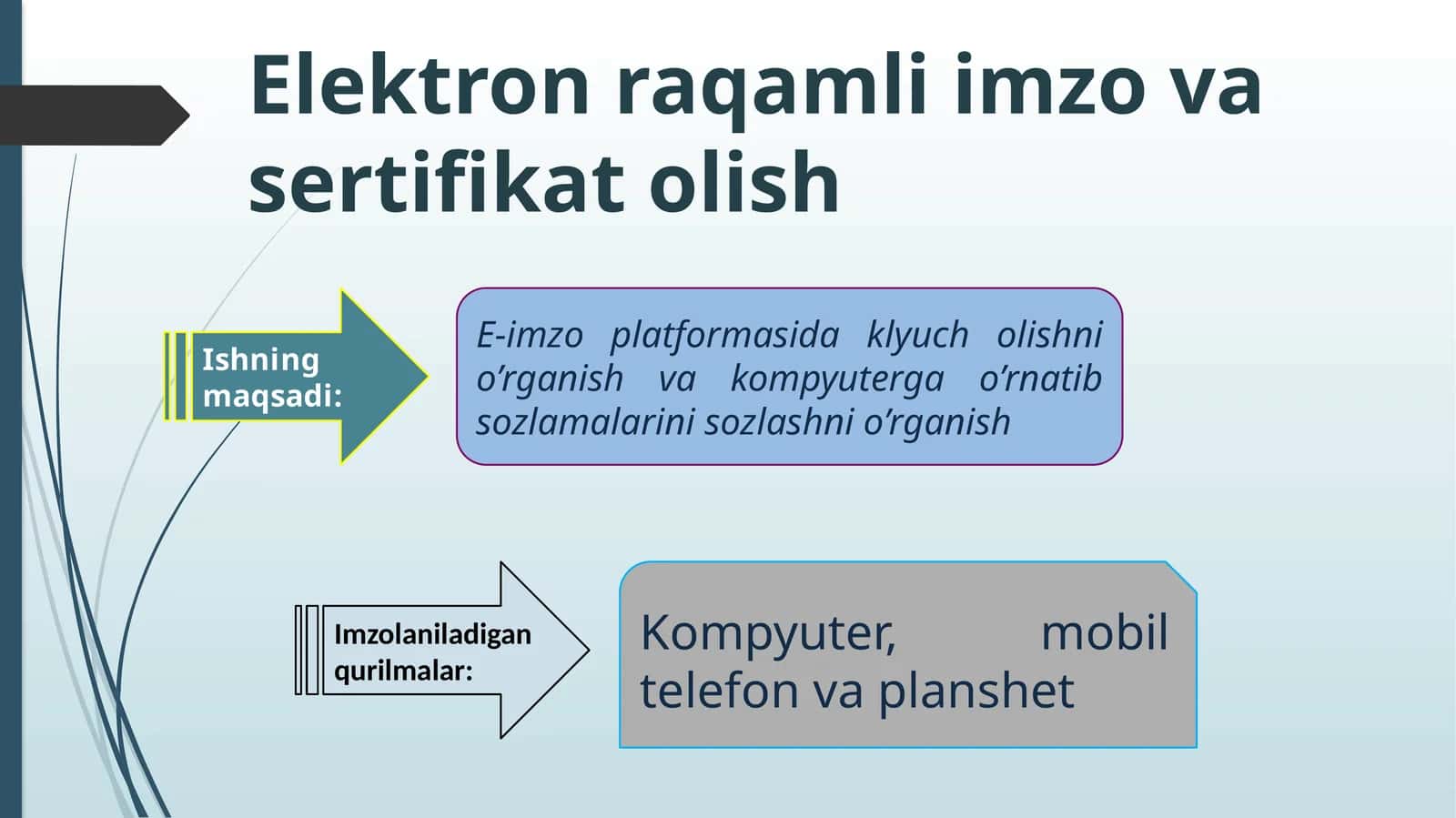 Elektron raqamli imzo va sertifikat olish

Ishning maqsadi:

E-imzo platformasida klyuch olishni o’rganish va kompyuterga o’rnatib sozlamalarini sozlashni o’rganish

Imzolaniladigan qurilmalar:

Kompyuter, mobil telefon va planshet